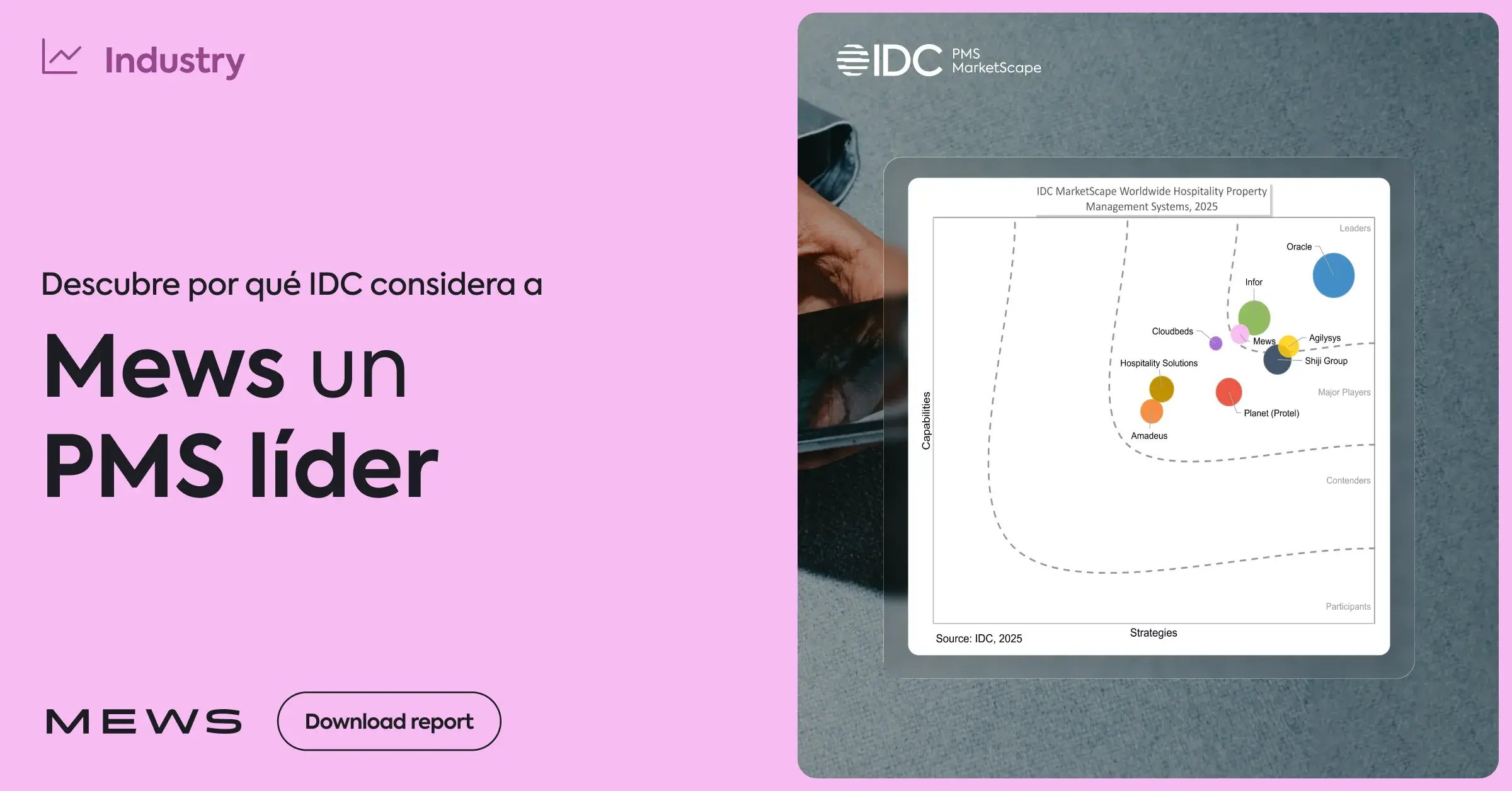 Industry

Descubre por qué IDC considera a

Mews un PMS líder

MEWS

Download report

IDC PMS MarketScape

IDC MarketScape Worldwide Hospitality Property Management Systems, 2025

Leaders

Oracle

Infor

Cloudbeds

Mews

Agilysys

Shiji Group

Hospitality Solutions

Major Players

Planet (Protel)

Amadeus

Contenders

Participants

Capabilities

Strategies

Source: IDC, 2025